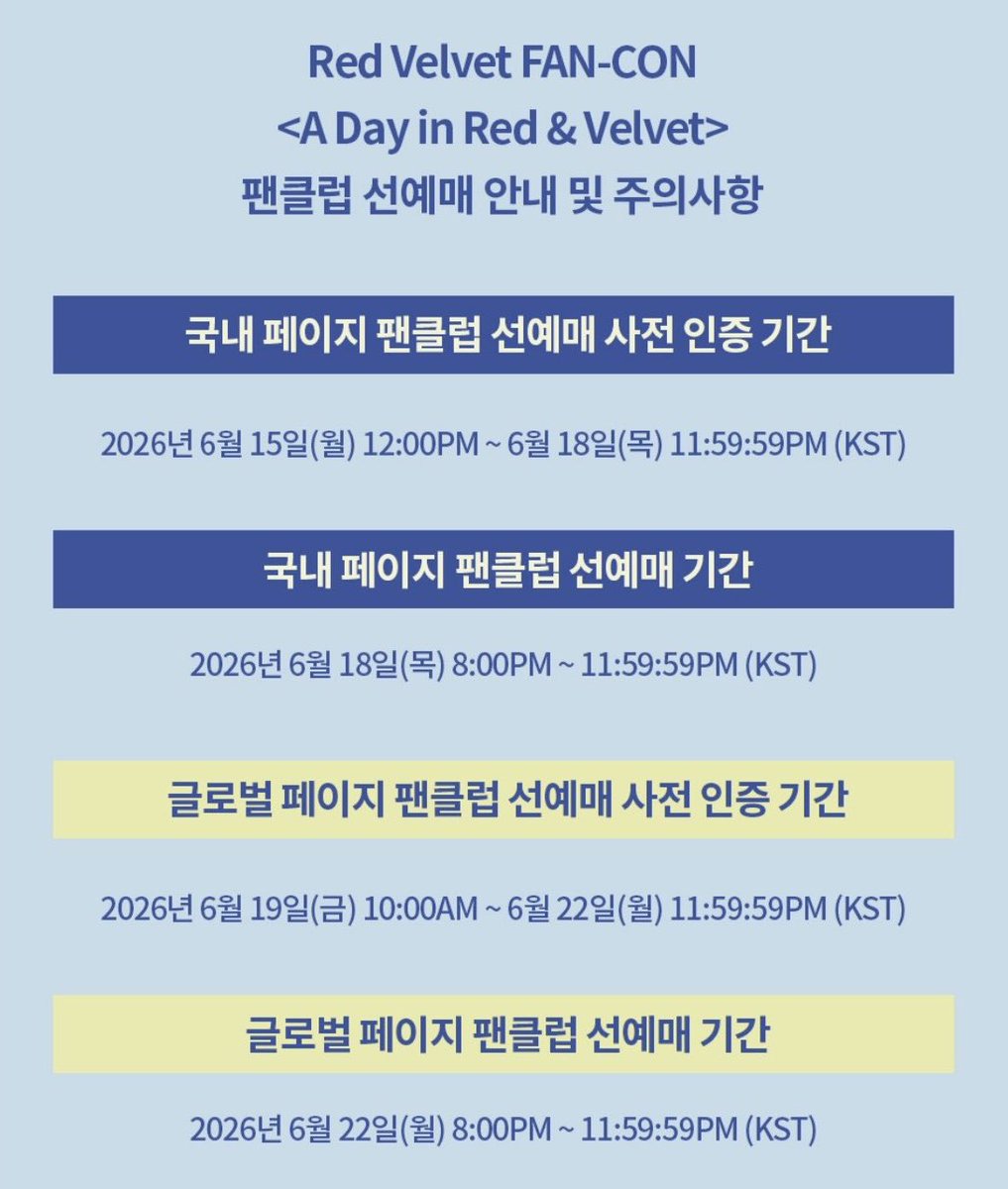 Red Velvet FAN-CON
<A Day in Red & Velvet>
팬클럽 선예매 안내 및 주의사항

국내 페이지 팬클럽 선예매 사전 인증 기간

2026년 6월 15일(월) 12:00PM ~ 6월 18일(목) 11:59:59PM (KST)

국내 페이지 팬클럽 선예매 기간

2026년 6월 18일(목) 8:00PM ~ 11:59:59PM (KST)

글로벌 페이지 팬클럽 선예매 사전 인증 기간

2026년 6월 19일(금) 10:00AM ~ 6월 22일(월) 11:59:59PM (KST)

글로벌 페이지 팬클럽 선예매 기간

2026년 6월 22일(월) 8:00PM ~ 11:59:59PM (KST)